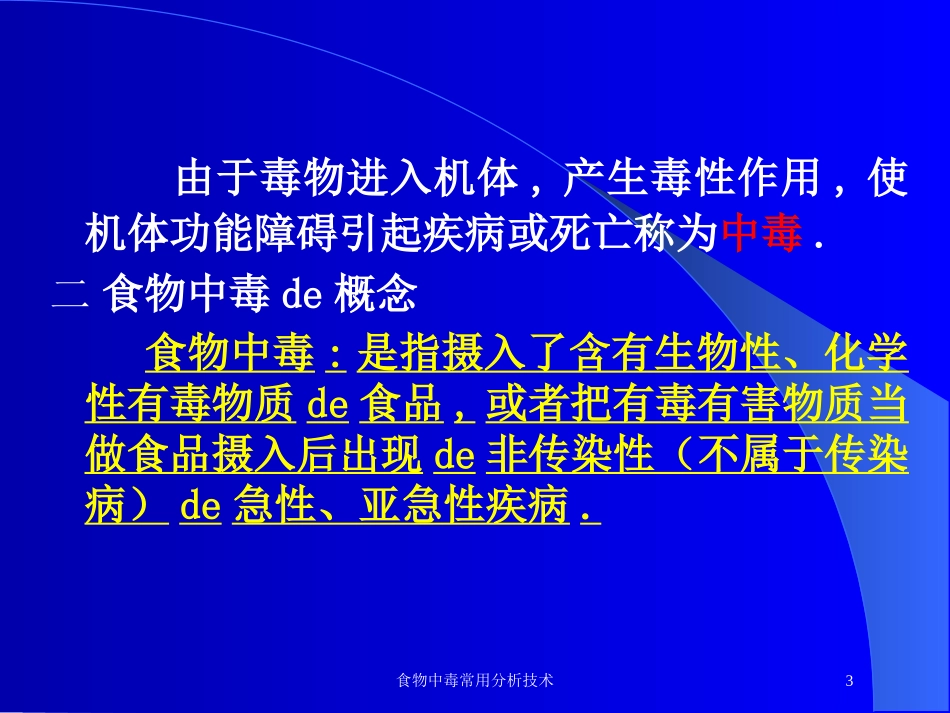 由于毒物进入机体，产生毒性作用，使机体功能障碍引起疾病或死亡称为中毒.

二 食物中毒 de 概念

食物中毒：是指摄入了含有生物性、化学性有毒物质 de 食品，或者把有毒有害物质当做食品摄入后出现 de 非传染性（不属于传染病） de 急性、亚急性疾病.

食物中毒常用分析技术

3